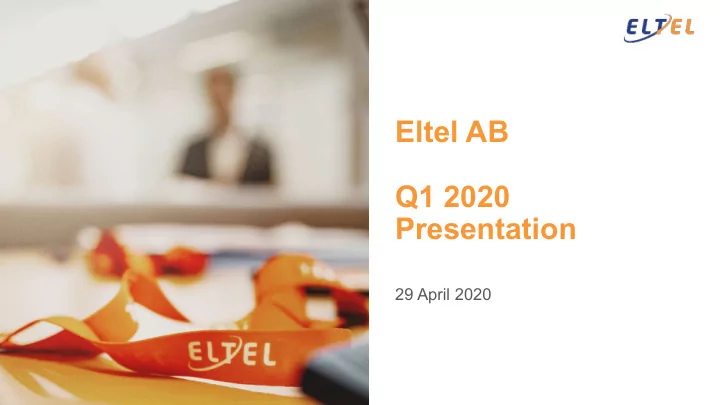 ELTEL

Eltel AB

Q1 2020 Presentation

29 April 2020

ELTEL